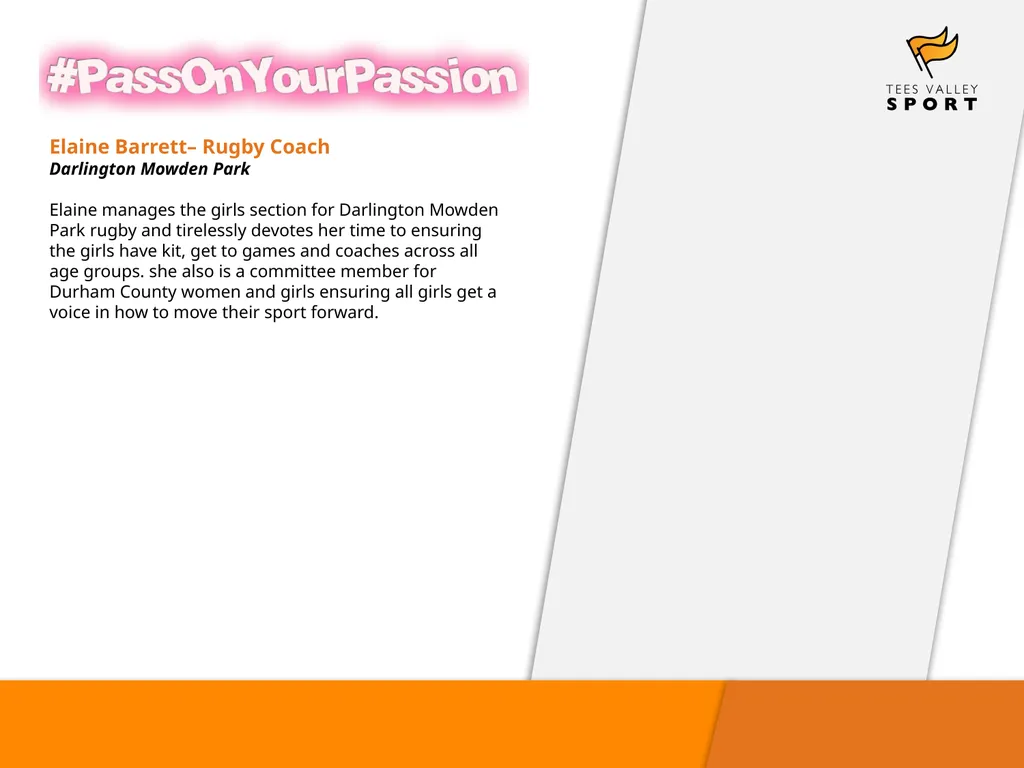 #PassOnYourPassion

TEES VALLEY
SPORT

Elaine Barrett– Rugby Coach
Darlington Mowden Park

Elaine manages the girls section for Darlington Mowden Park rugby and tirelessly devotes her time to ensuring the girls have kit, get to games and coaches across all age groups. she also is a committee member for Durham County women and girls ensuring all girls get a voice in how to move their sport forward.